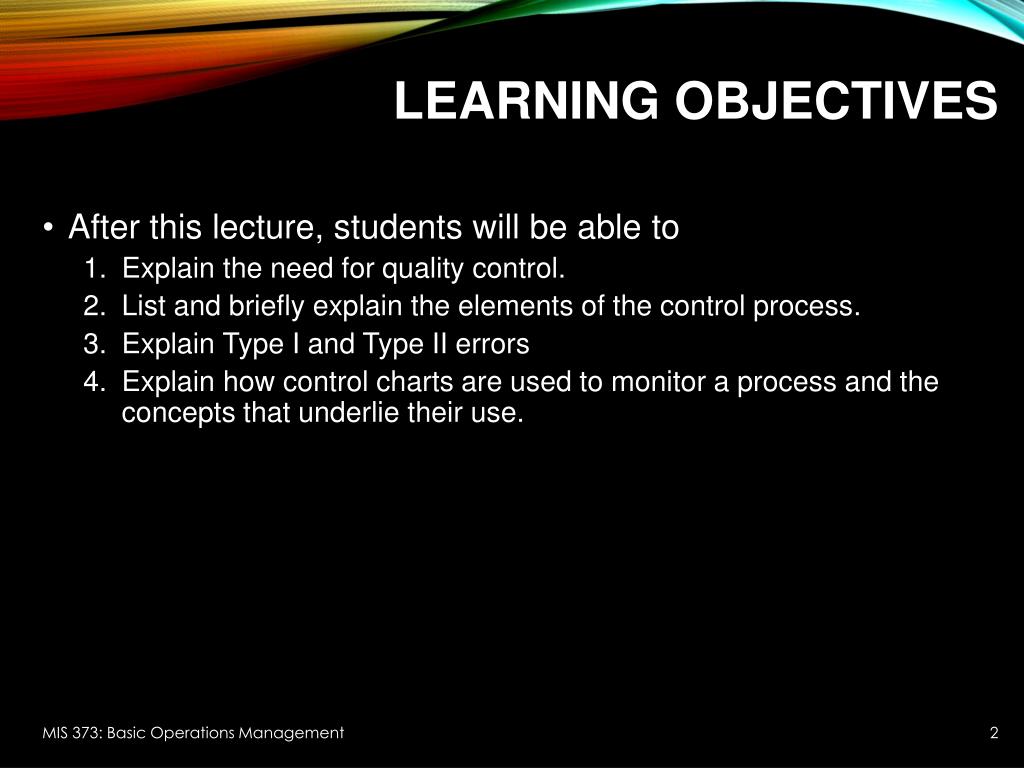 LEARNING OBJECTIVES

• After this lecture, students will be able to
1. Explain the need for quality control.
2. List and briefly explain the elements of the control process.
3. Explain Type I and Type II errors
4. Explain how control charts are used to monitor a process and the concepts that underlie their use.

MIS 373: Basic Operations Management

2